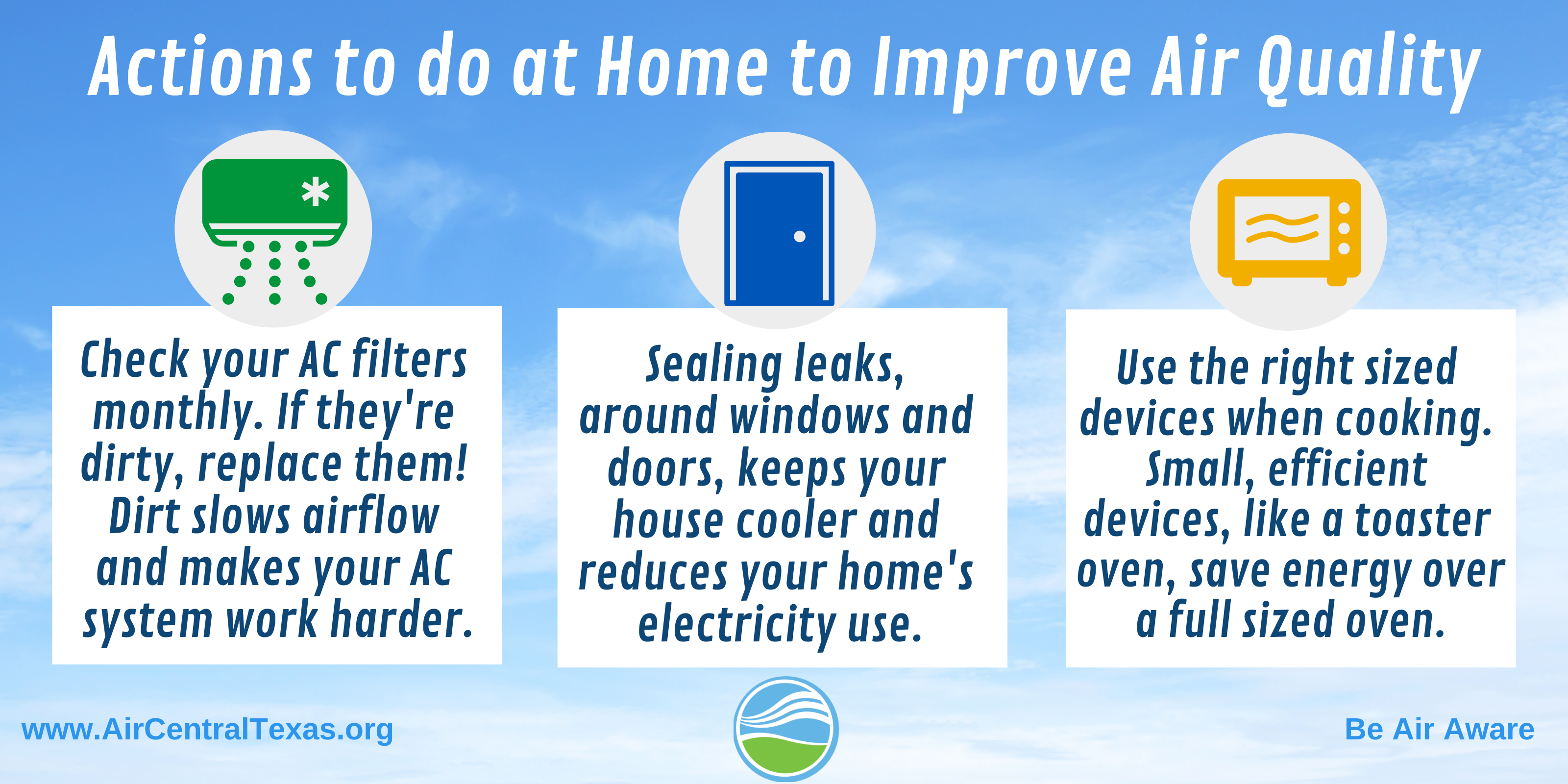 Actions to do at Home to Improve Air Quality

Check your AC filters monthly. If they're dirty, replace them! Dirt slows airflow and makes your AC system work harder.

Sealing leaks, around windows and doors, keeps your house cooler and reduces your home's electricity use.

Use the right sized devices when cooking. Small, efficient devices, like a toaster oven, save energy over a full sized oven.

www.AirCentralTexas.org

Be Air Aware